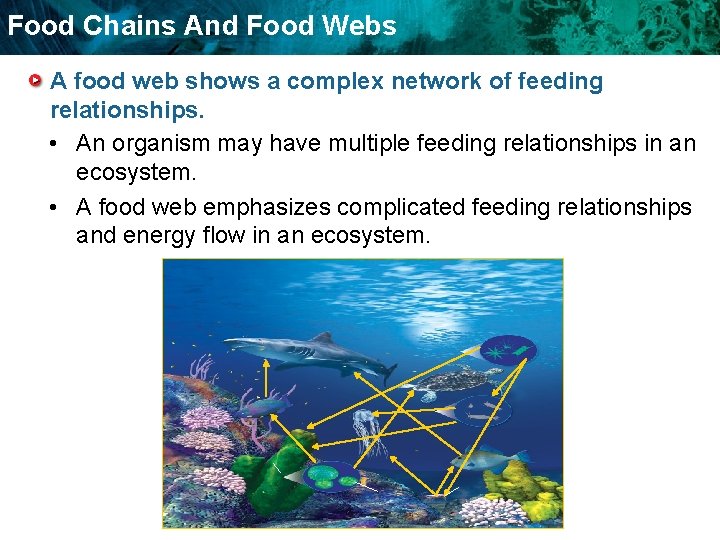 Food Chains And Food Webs

A food web shows a complex network of feeding relationships.

• An organism may have multiple feeding relationships in an ecosystem.

• A food web emphasizes complicated feeding relationships and energy flow in an ecosystem.